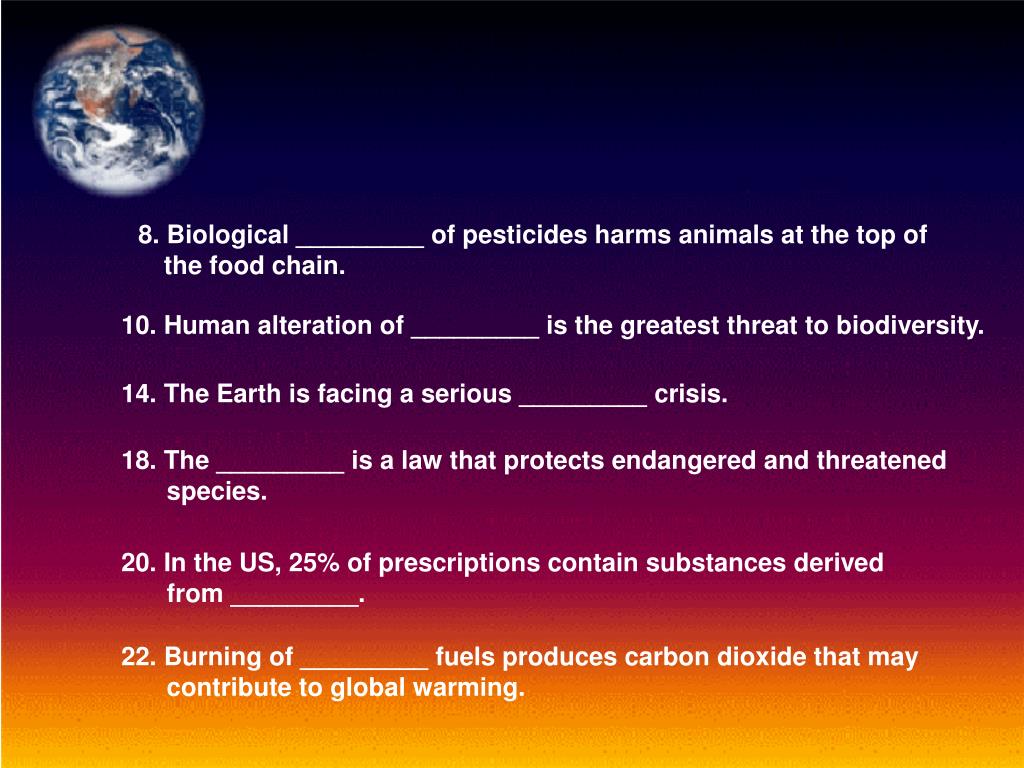 8. Biological _________ of pesticides harms animals at the top of the food chain.

10. Human alteration of _________ is the greatest threat to biodiversity.

14. The Earth is facing a serious _________ crisis.

18. The _________ is a law that protects endangered and threatened species.

20. In the US, 25% of prescriptions contain substances derived from _________.

22. Burning of _________ fuels produces carbon dioxide that may contribute to global warming.